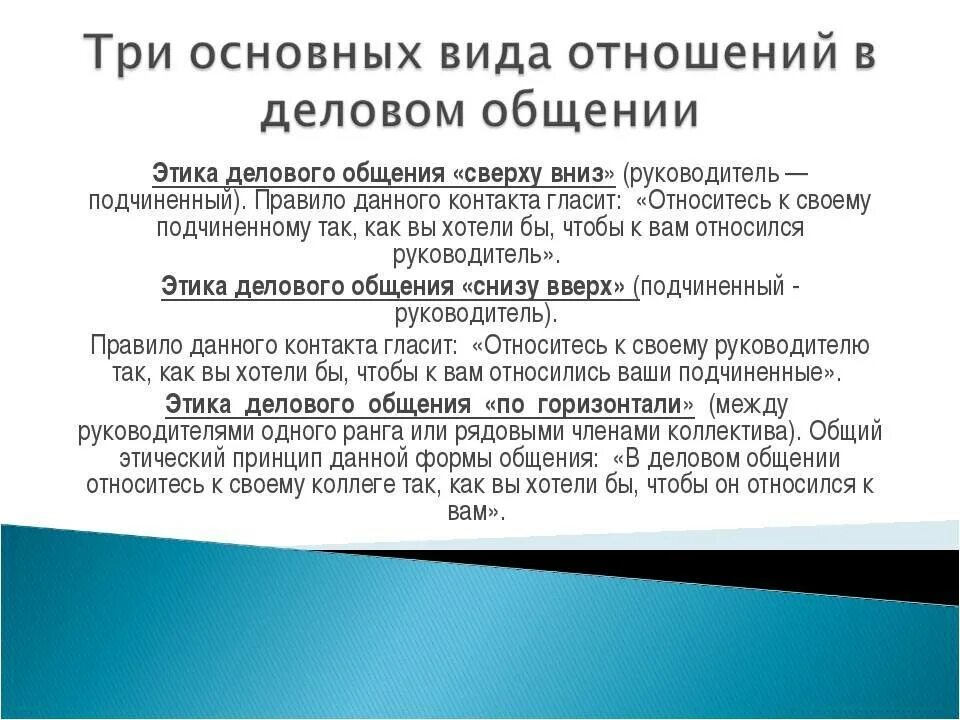 Три основных вида отношений в деловом общении

Этика делового общения «сверху вниз» (руководитель — подчиненный). Правило данного контакта гласит: «Относитесь к своему подчиненному так, как вы хотели бы, чтобы к вам относился руководитель».

Этика делового общения «снизу вверх» (подчиненный - руководитель).

Правило данного контакта гласит: «Относитесь к своему руководителю так, как вы хотели бы, чтобы к вам относились ваши подчиненные».

Этика делового общения «по горизонтали» (между руководителями одного ранга или рядовыми членами коллектива). Общий этический принцип данной формы общения: «В деловом общении относитесь к своему коллеге так, как вы хотели бы, чтобы он относился к вам».